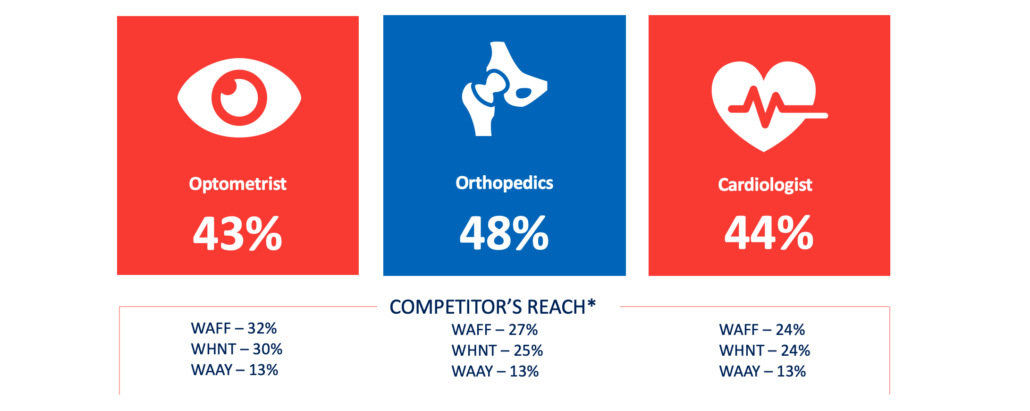 Optometrist
43%

Orthopedics
48%

Cardiologist
44%

COMPETITOR'S REACH*

WAFF – 32%
WHNT – 30%
WAAY – 13%

WAFF – 27%
WHNT – 25%
WAAY – 13%

WAFF – 24%
WHNT – 24%
WAAY – 13%